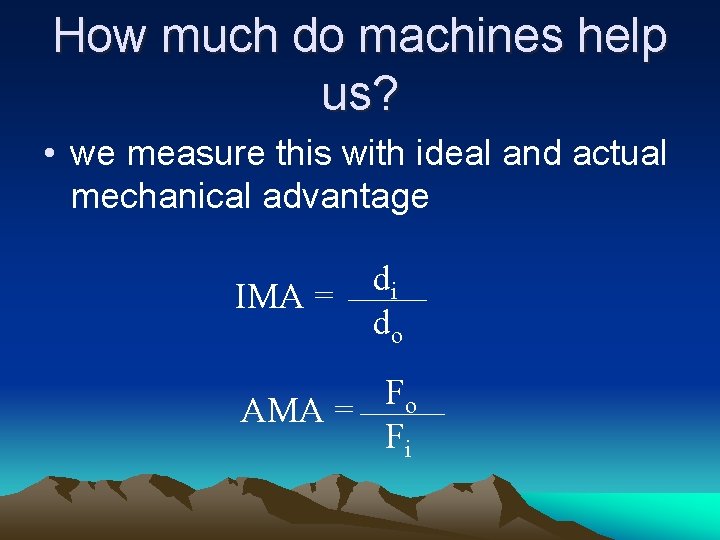 How much do machines help us?

• we measure this with ideal and actual mechanical advantage

$IMA = \frac{d_i}{d_o}$

$AMA = \frac{F_o}{F_i}$